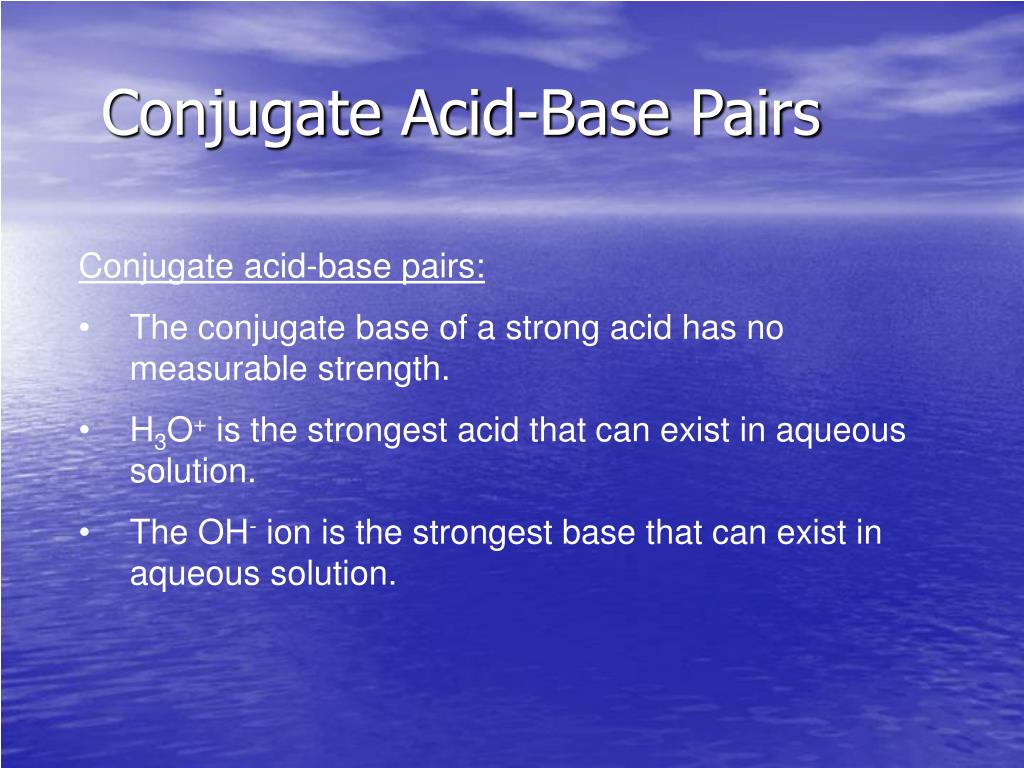 Conjugate Acid-Base Pairs

Conjugate acid-base pairs:

• The conjugate base of a strong acid has no measurable strength.

• $H_3O^+$ is the strongest acid that can exist in aqueous solution.

• The $OH^-$ ion is the strongest base that can exist in aqueous solution.